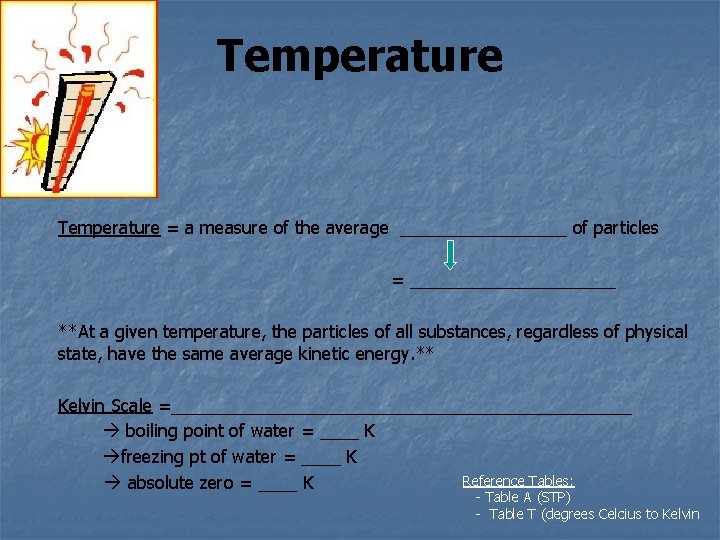 Temperature

Temperature = a measure of the average ________________ of particles

= ____________________

**At a given temperature, the particles of all substances, regardless of physical state, have the same average kinetic energy.**

Kelvin Scale =_____________________________________________

→ boiling point of water = ____ K

→freezing pt of water = ____ K

→ absolute zero = ____ K

Reference Tables:
- Table A (STP)
- Table T (degrees Celcius to Kelvin